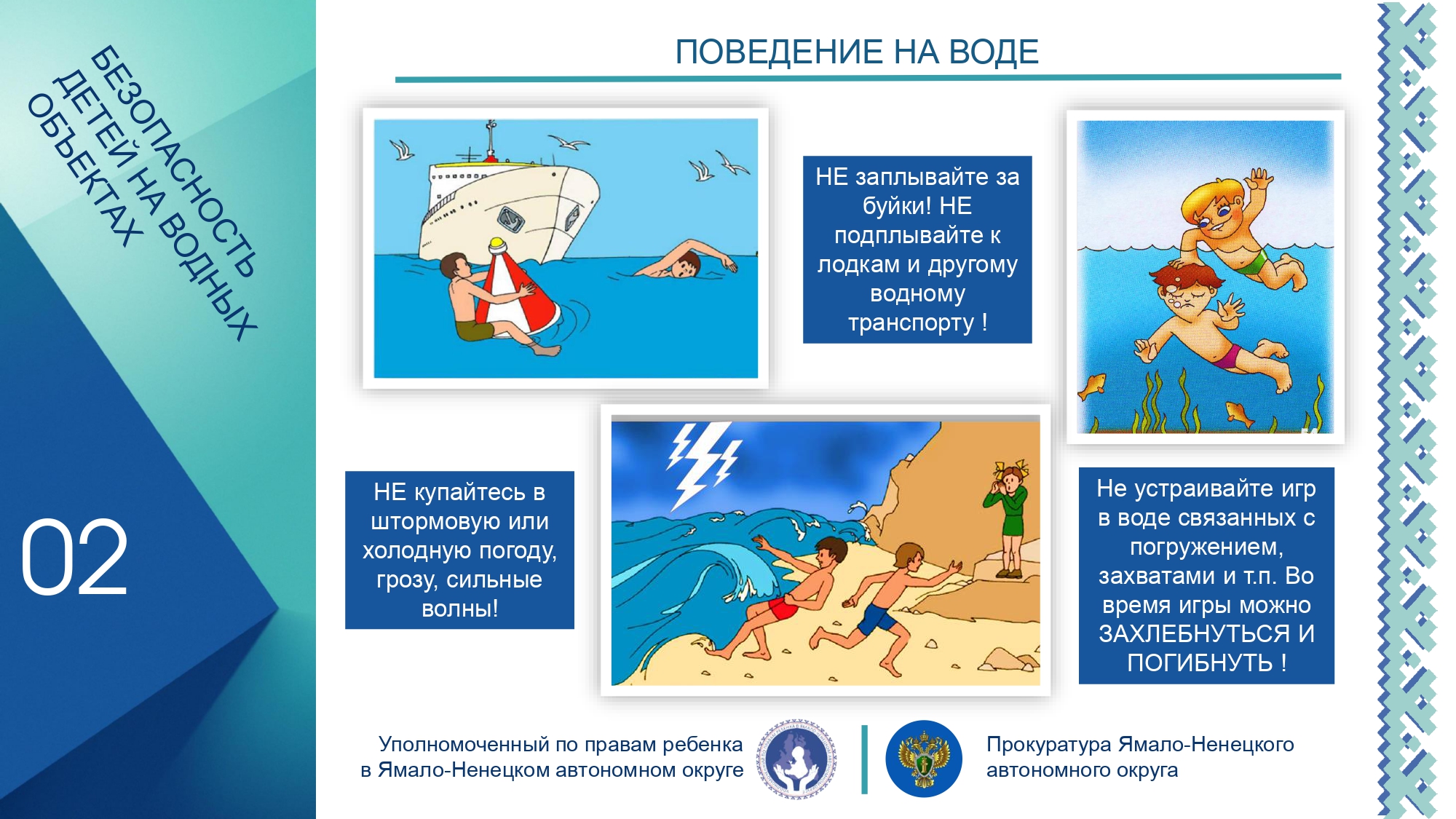 БЕЗОПАСНОСТЬ ДЕТЕЙ НА ВОДНЫХ ОБЪЕКТАХ

02

ПОВЕДЕНИЕ НА ВОДЕ

НЕ заплывайте за буйки! НЕ подплывайте к лодкам и другому водному транспорту !

НЕ купайтесь в штормовую или холодную погоду, грозу, сильные волны!

Не устраивайте игр в воде связанных с погружением, захватами и т.п. Во время игры можно ЗАХЛЕБНУТЬСЯ И ПОГИБНУТЬ !

Уполномоченный по правам ребенка в Ямало-Ненецком автономном округе

Прокуратура Ямало-Ненецкого автономного округа